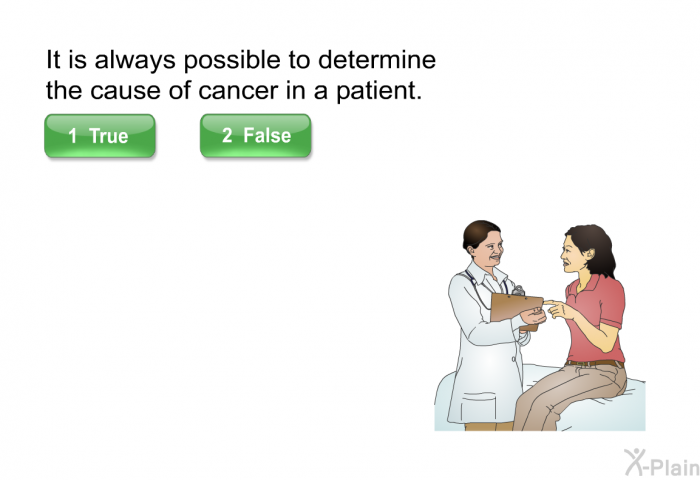 It is always possible to determine the cause of cancer in a patient.

1 True

2 False

X-Plain